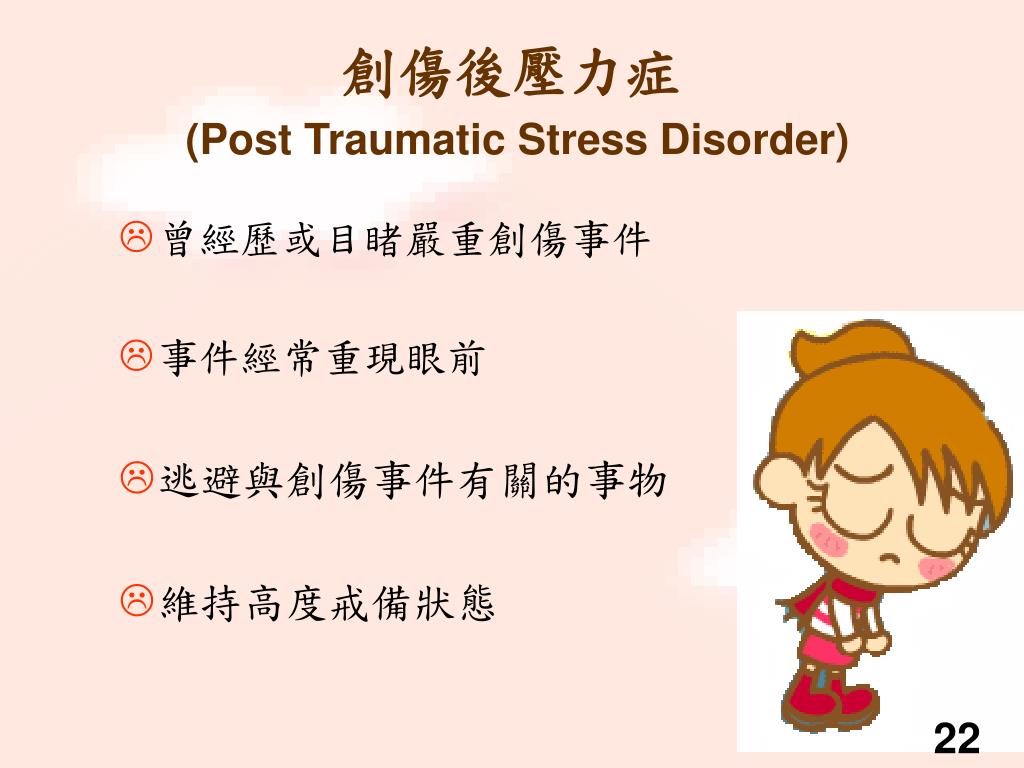 創傷後壓力症
(Post Traumatic Stress Disorder)

☹ 曾經歷或目睹嚴重創傷事件

☹ 事件經常重現眼前

☹ 逃避與創傷事件有關的事物

☹ 維持高度戒備狀態

22